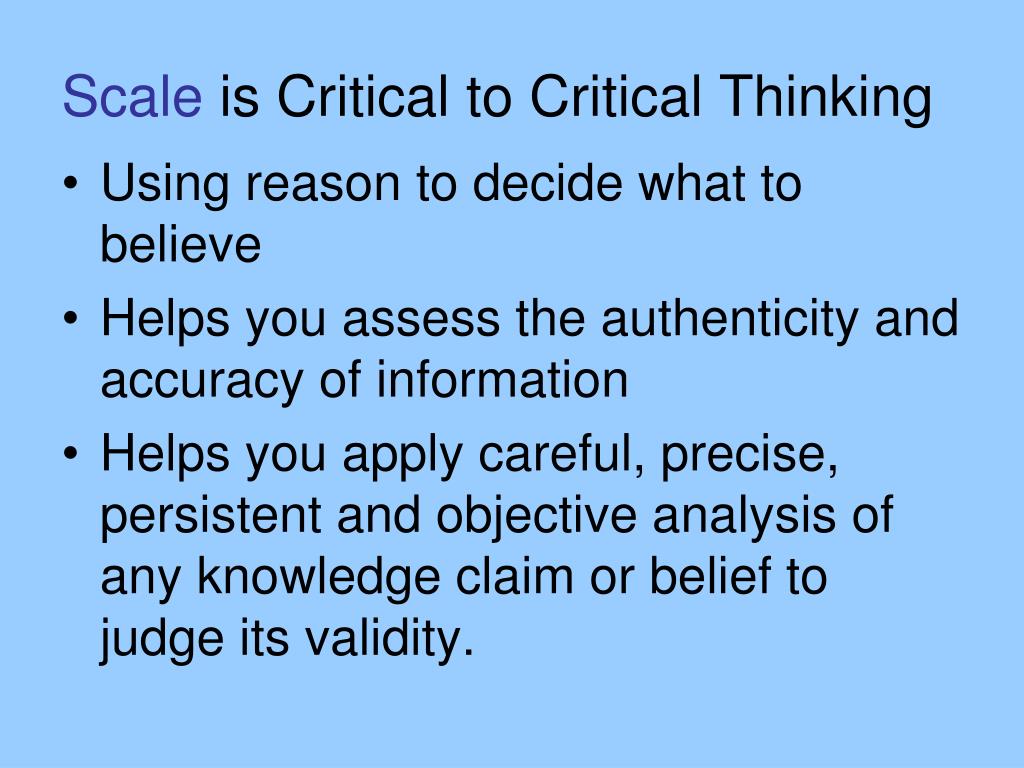 Scale is Critical to Critical Thinking

• Using reason to decide what to believe
• Helps you assess the authenticity and accuracy of information
• Helps you apply careful, precise, persistent and objective analysis of any knowledge claim or belief to judge its validity.